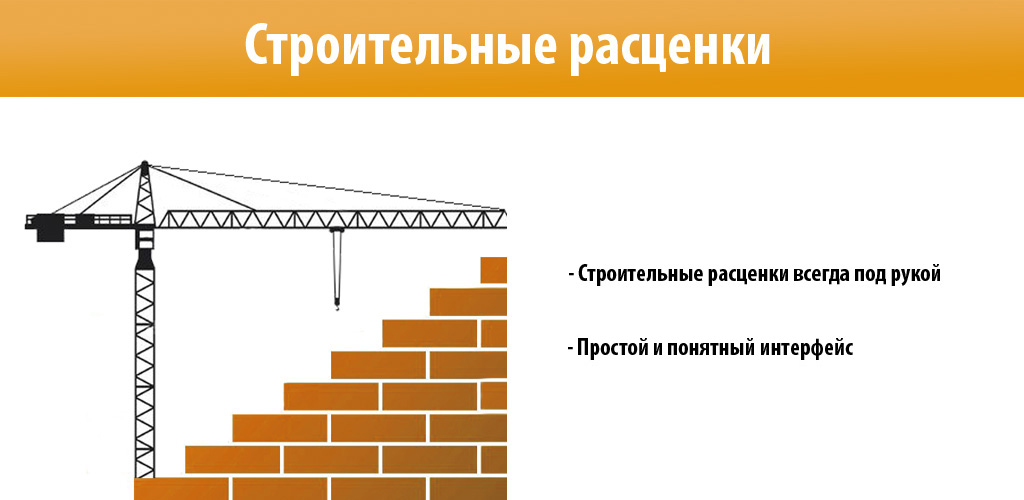 Строительные расценки

- Строительные расценки всегда под рукой

- Простой и понятный интерфейс